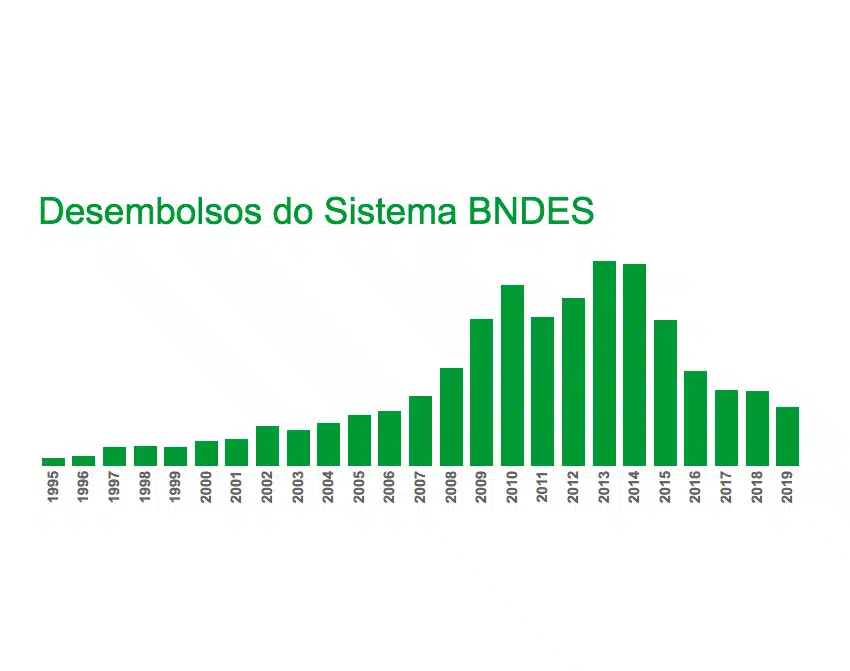 Desembolsos do Sistema BNDES

1995
1996
1997
1998
1999
2000
2001
2002
2003
2004
2005
2006
2007
2008
2009
2010
2011
2012
2013
2014
2015
2016
2017
2018
2019